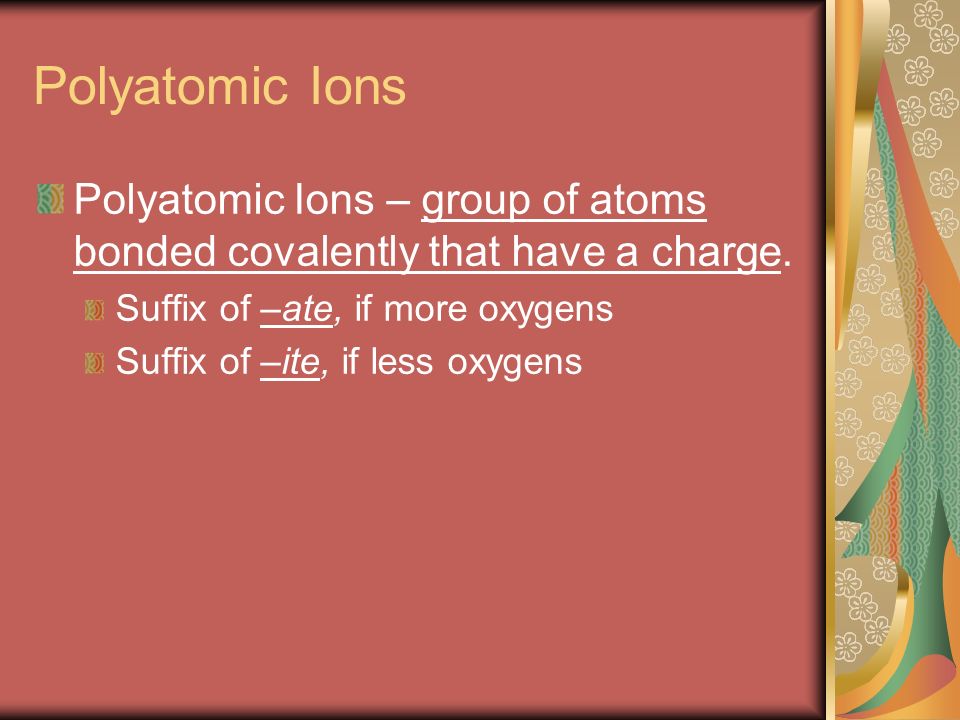 Polyatomic Ions

Polyatomic Ions – group of atoms bonded covalently that have a charge.

Suffix of –ate, if more oxygens

Suffix of –ite, if less oxygens